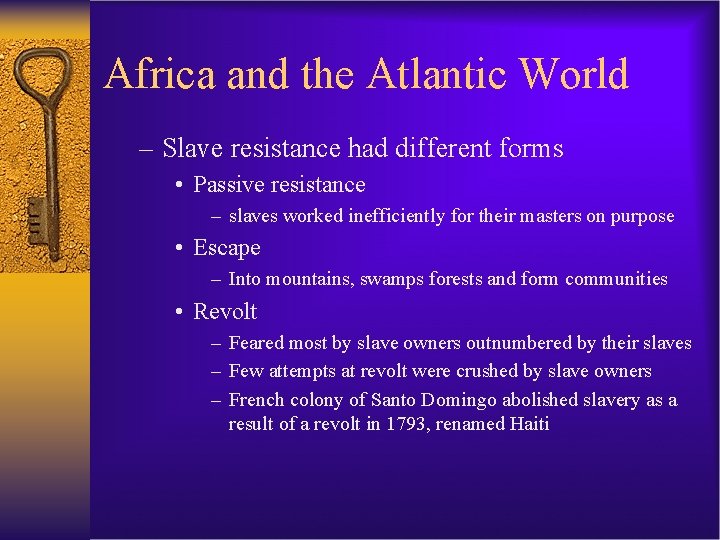 Africa and the Atlantic World

– Slave resistance had different forms
• Passive resistance
– slaves worked inefficiently for their masters on purpose
• Escape
– Into mountains, swamps forests and form communities
• Revolt
– Feared most by slave owners outnumbered by their slaves
– Few attempts at revolt were crushed by slave owners
– French colony of Santo Domingo abolished slavery as a result of a revolt in 1793, renamed Haiti